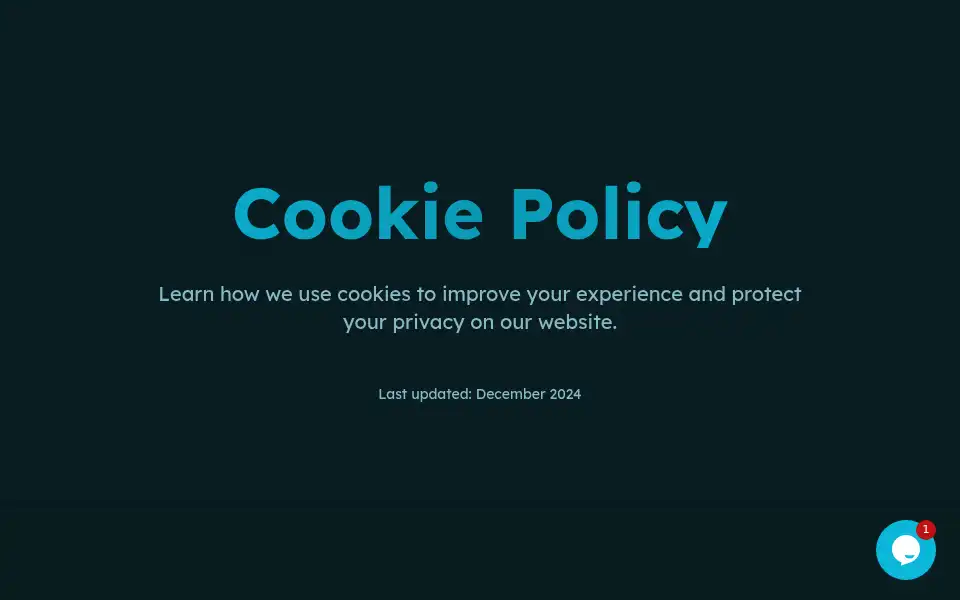 Cookie Policy

Learn how we use cookies to improve your experience and protect your privacy on our website.

Last updated: December 2024

1